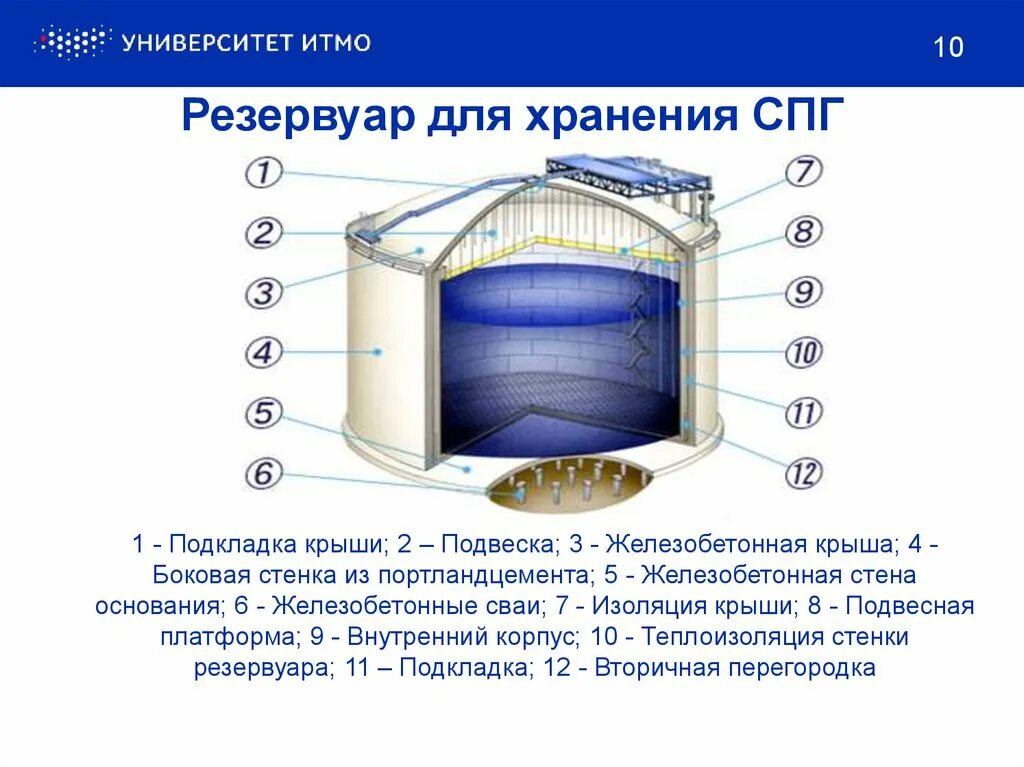 УНИВЕРСИТЕТ ИТМО

10

Резервуар для хранения СПГ

1
2
3
4
5
6
7
8
9
10
11
12

1 - Подкладка крыши; 2 – Подвеска; 3 - Железобетонная крыша; 4 - Боковая стенка из портландцемента; 5 - Железобетонная стена основания; 6 - Железобетонные сваи; 7 - Изоляция крыши; 8 - Подвесная платформа; 9 - Внутренний корпус; 10 - Теплоизоляция стенки резервуара; 11 – Подкладка; 12 - Вторичная перегородка